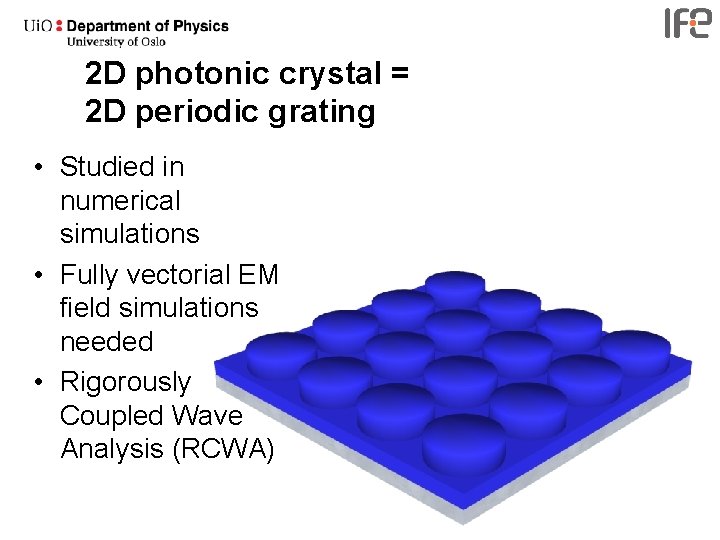 UiO : Department of Physics
University of Oslo

IFE

2D photonic crystal =
2D periodic grating

• Studied in numerical simulations
• Fully vectorial EM field simulations needed
• Rigorously Coupled Wave Analysis (RCWA)